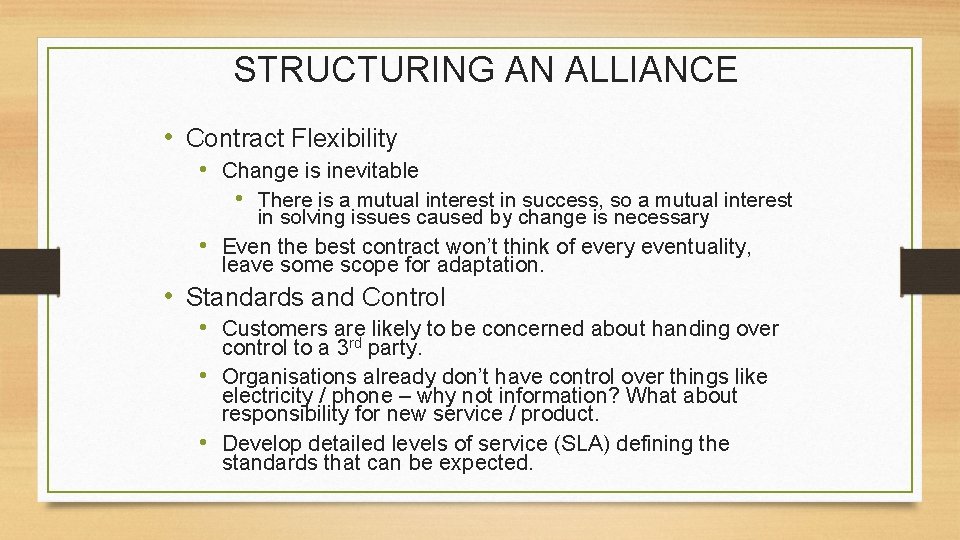 STRUCTURING AN ALLIANCE

• Contract Flexibility

• Change is inevitable

• There is a mutual interest in success, so a mutual interest in solving issues caused by change is necessary

• Even the best contract won't think of every eventuality, leave some scope for adaptation.

• Standards and Control

• Customers are likely to be concerned about handing over control to a 3rd party.

• Organisations already don't have control over things like electricity / phone – why not information? What about responsibility for new service / product.

• Develop detailed levels of service (SLA) defining the standards that can be expected.